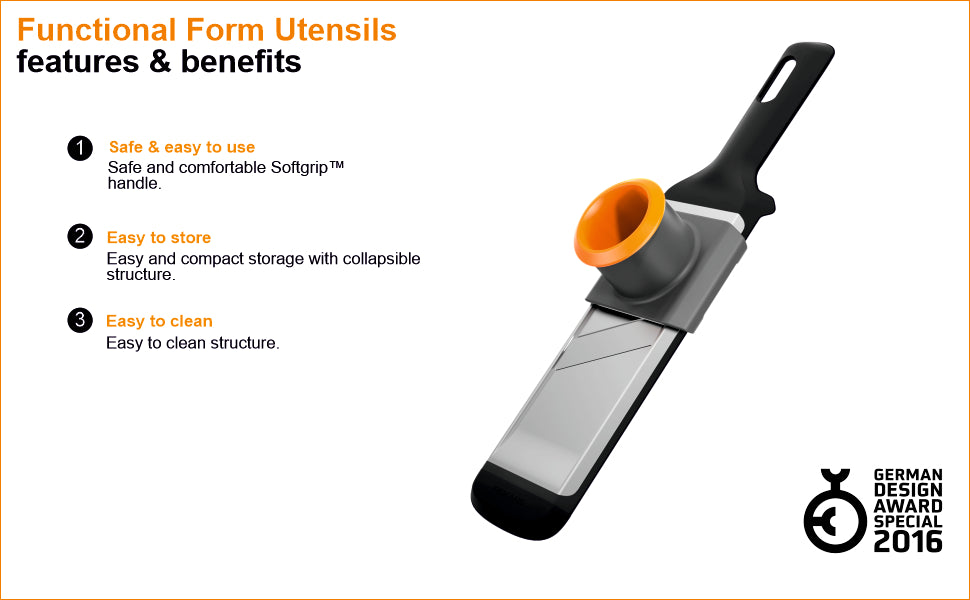 Functional Form Utensils
features & benefits

1 Safe & easy to use
Safe and comfortable Softgrip™ handle.

2 Easy to store
Easy and compact storage with collapsible structure.

3 Easy to clean
Easy to clean structure.

GERMAN DESIGN AWARD SPECIAL 2016